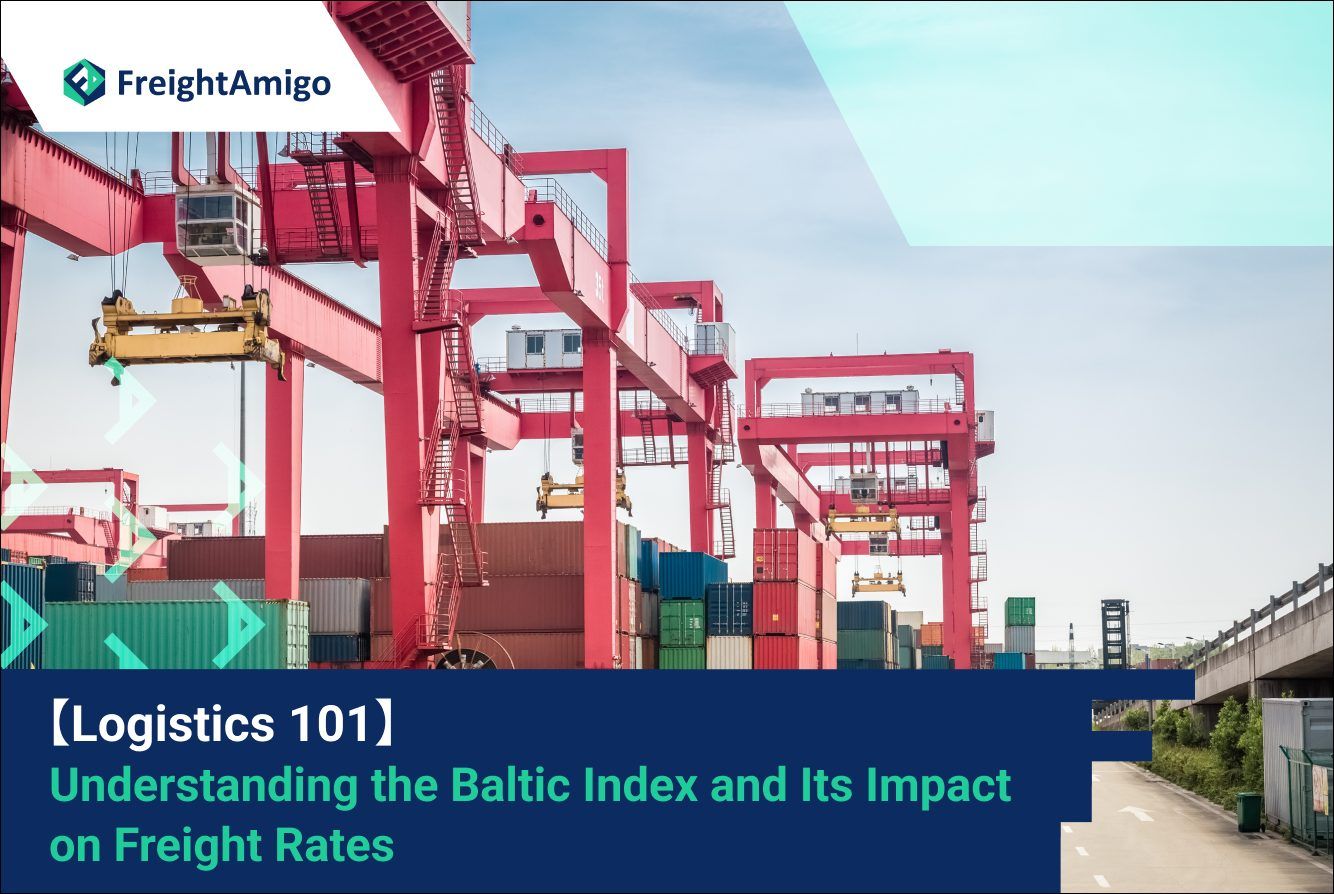 FreightAmigo

【Logistics 101】
Understanding the Baltic Index and Its Impact on Freight Rates